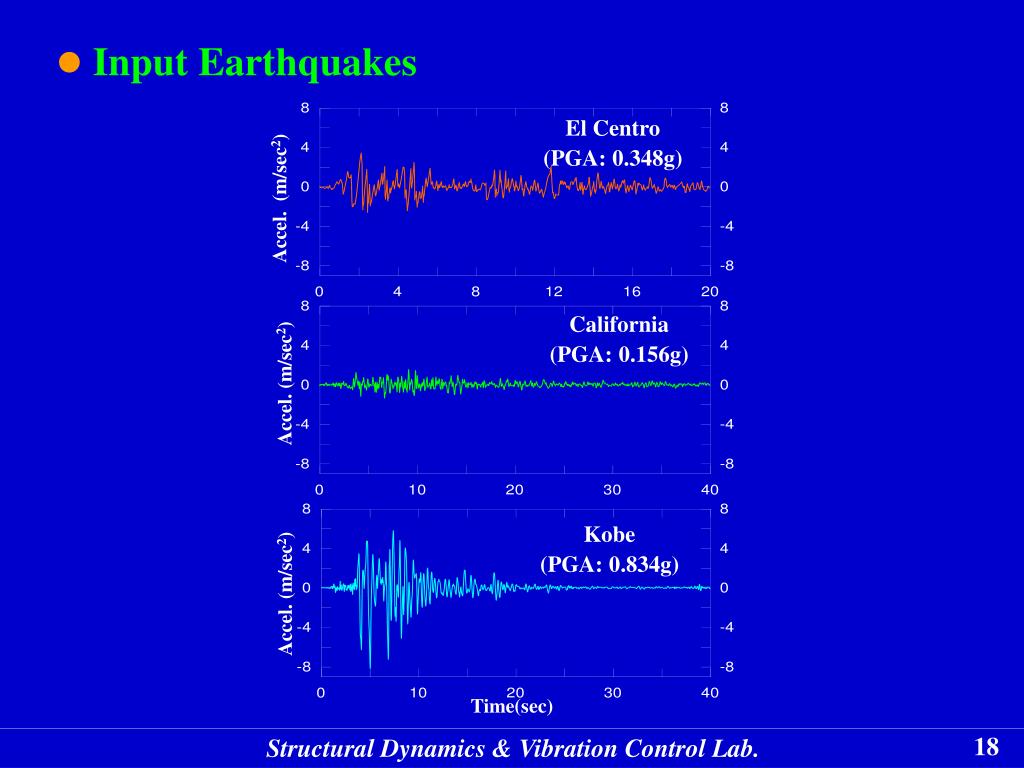 ● Input Earthquakes

Accel. (m/sec$^2$)

8
4
0
-4
-8

El Centro
(PGA: 0.348g)

8
4
0
-4
-8

0 4 8 12 16 20

Accel. (m/sec$^2$)

8
4
0
-4
-8

California
(PGA: 0.156g)

8
4
0
-4
-8

0 10 20 30 40

Accel. (m/sec$^2$)

8
4
0
-4
-8

Kobe
(PGA: 0.834g)

8
4
0
-4
-8

0 10 20 30 40

Time(sec)

Structural Dynamics & Vibration Control Lab.

18